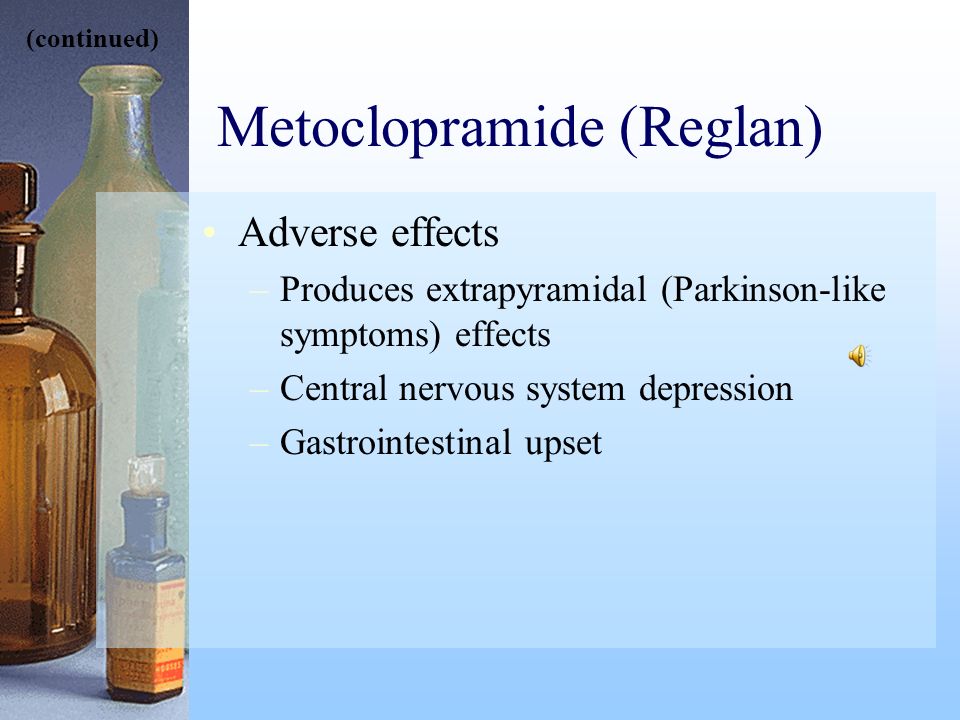 (continued)

Metoclopramide (Reglan)

• Adverse effects
– Produces extrapyramidal (Parkinson-like symptoms) effects
– Central nervous system depression
– Gastrointestinal upset